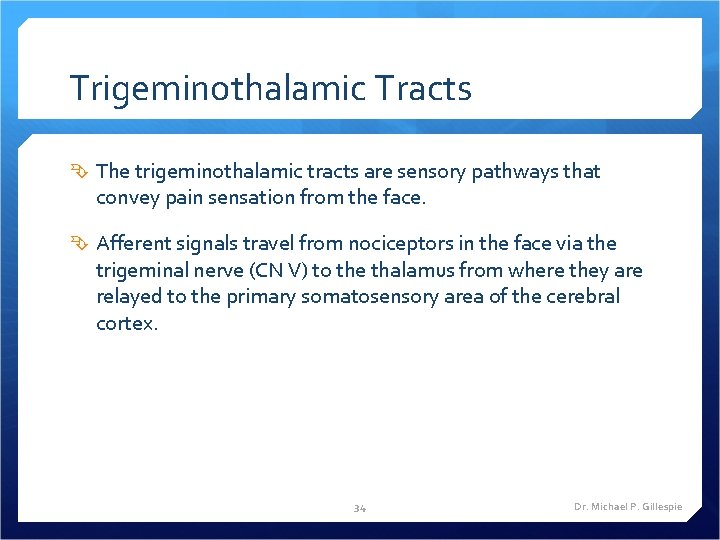 Trigeminothalamic Tracts

The trigeminothalamic tracts are sensory pathways that convey pain sensation from the face.

Afferent signals travel from nociceptors in the face via the trigeminal nerve (CN V) to the thalamus from where they are relayed to the primary somatosensory area of the cerebral cortex.

34

Dr. Michael P. Gillespie